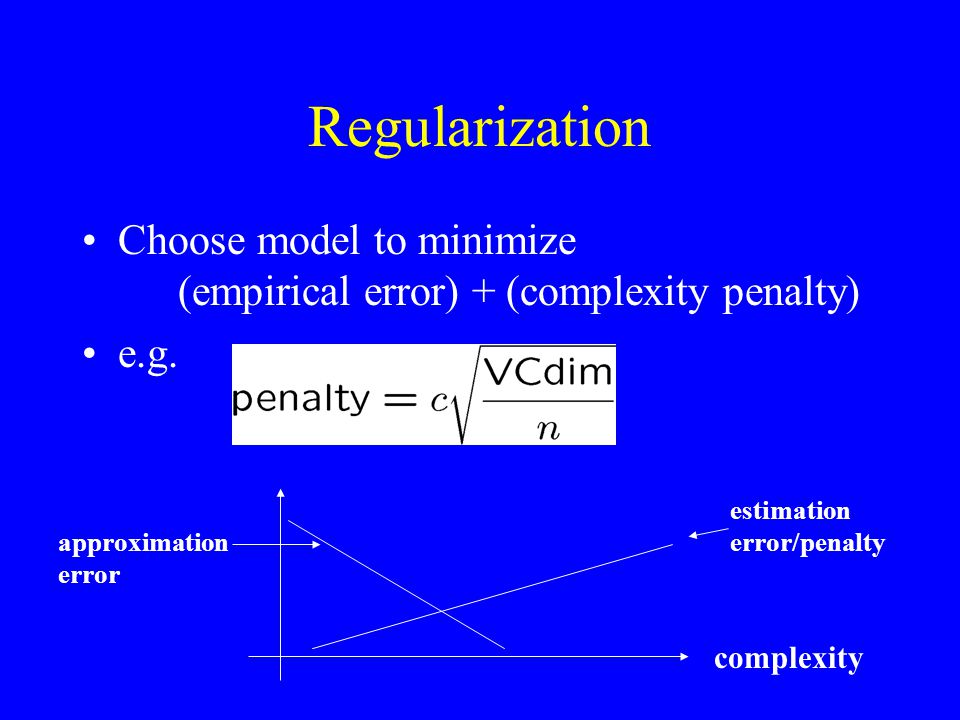 Regularization

• Choose model to minimize
(empirical error) + (complexity penalty)

• e.g. $\text{penalty} = c\sqrt{\frac{\text{VCdim}}{n}}$

approximation error

estimation error/penalty

complexity